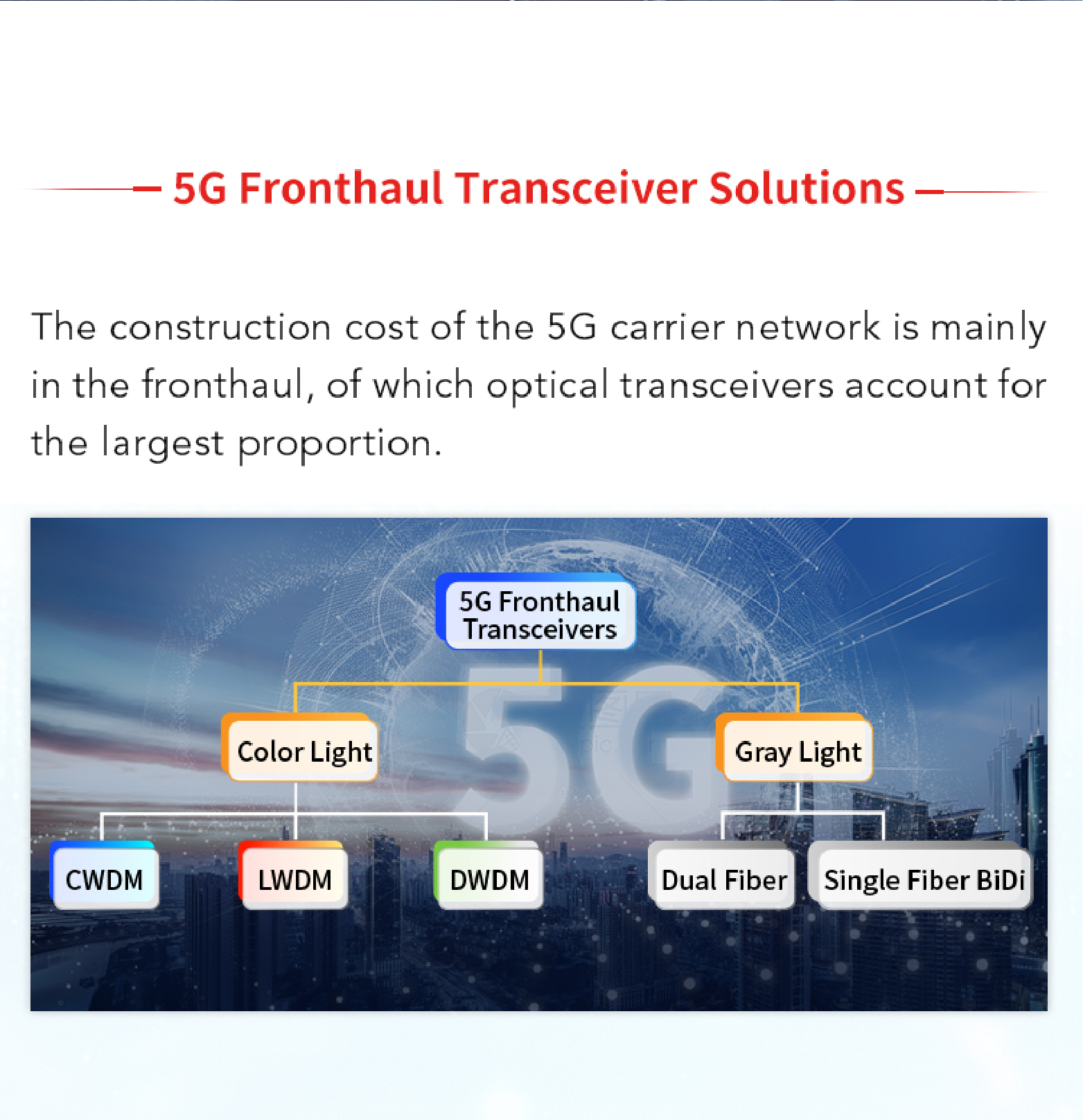 5G Fronthaul Transceiver Solutions

The construction cost of the 5G carrier network is mainly in the fronthaul, of which optical transceivers account for the largest proportion.

5G Fronthaul Transceivers

5G

Color Light

Gray Light

CWDM

LWDM

DWDM

Dual Fiber

Single Fiber BiDi